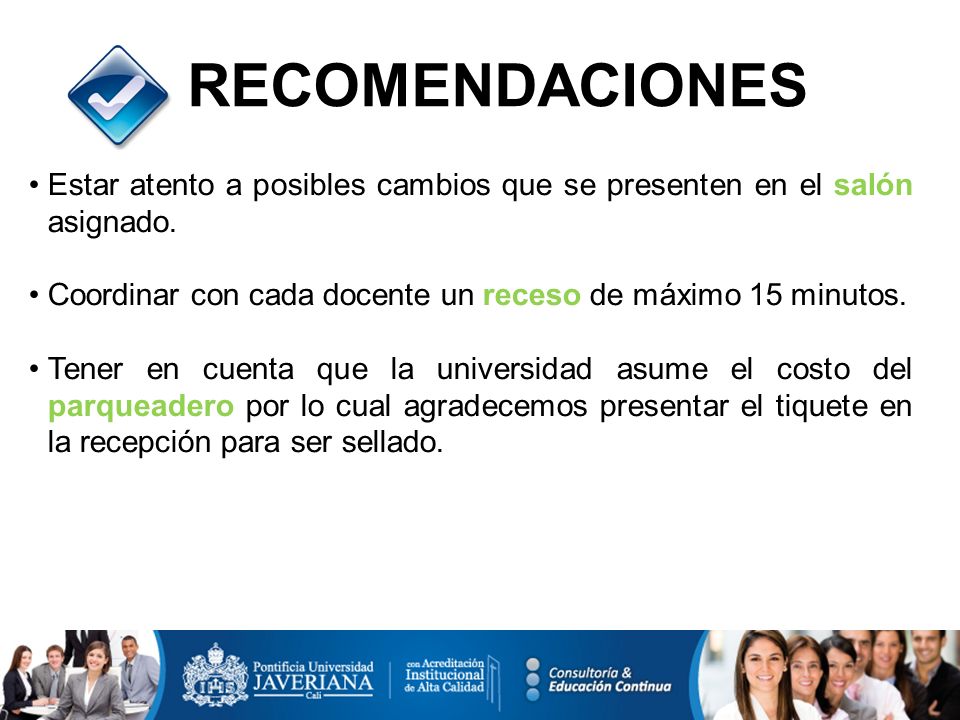 RECOMENDACIONES

• Estar atento a posibles cambios que se presenten en el salón asignado.

• Coordinar con cada docente un receso de máximo 15 minutos.

• Tener en cuenta que la universidad asume el costo del parqueadero por lo cual agradecemos presentar el tiquete en la recepción para ser sellado.

Pontificia Universidad JAVERIANA Cali

con Acreditación Institucional de Alta Calidad

Consultoría & Educación Continua